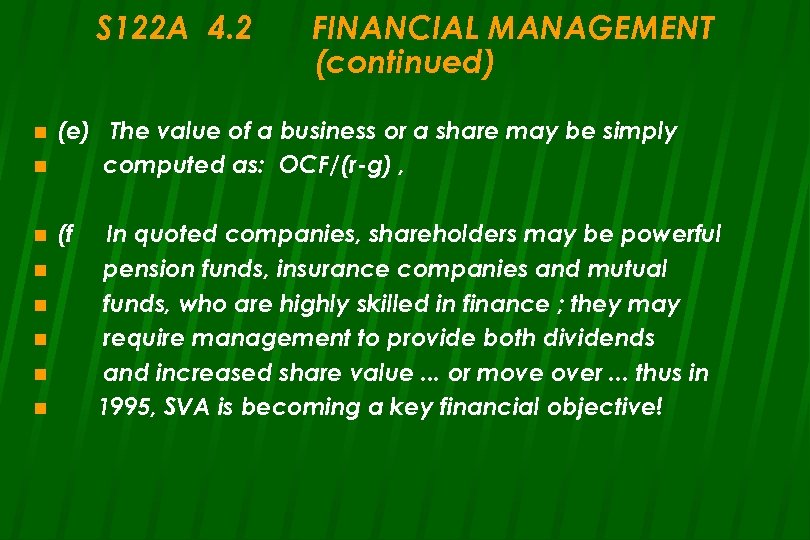 S122A 4.2 FINANCIAL MANAGEMENT (continued)

(e) The value of a business or a share may be simply computed as: OCF/(r-g) ,

(f In quoted companies, shareholders may be powerful pension funds, insurance companies and mutual funds, who are highly skilled in finance ; they may require management to provide both dividends and increased share value ... or move over ... thus in 1995, SVA is becoming a key financial objective!